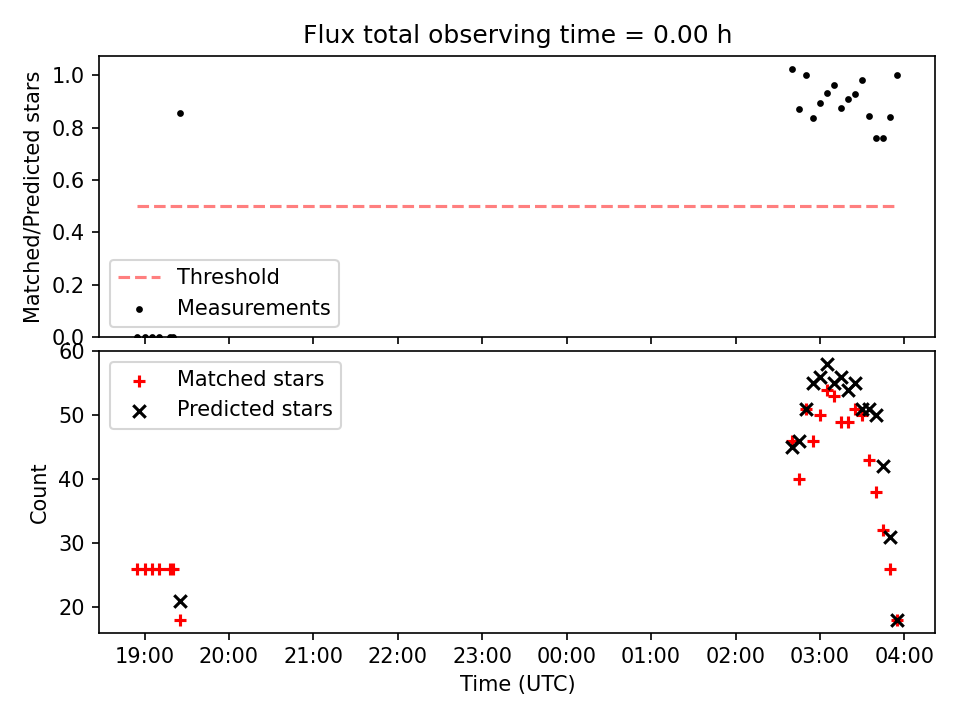 Flux total observing time = 0.00 h

Matched/Predicted stars

1.0
0.8
0.6
0.4
0.2
0.0

Threshold
Measurements

Count

60
50
40
30
20

Matched stars
Predicted stars

19:00 20:00 21:00 22:00 23:00 00:00 01:00 02:00 03:00 04:00

Time (UTC)